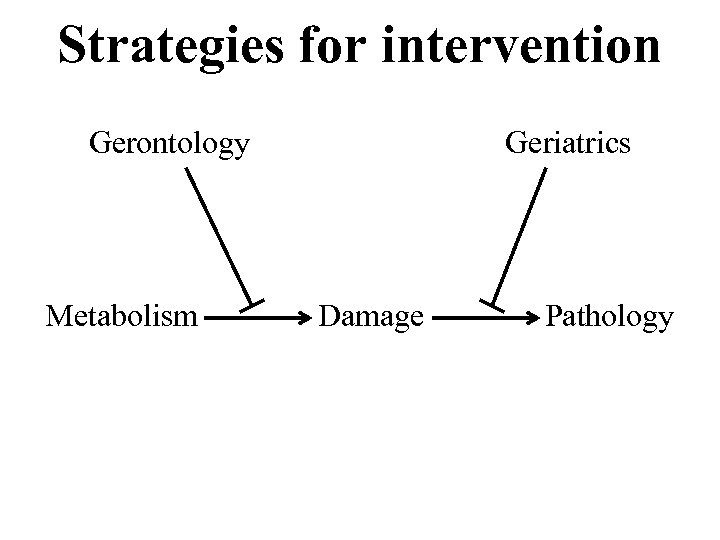 Strategies for intervention

Gerontology

Geriatrics

Metabolism

Damage

Pathology